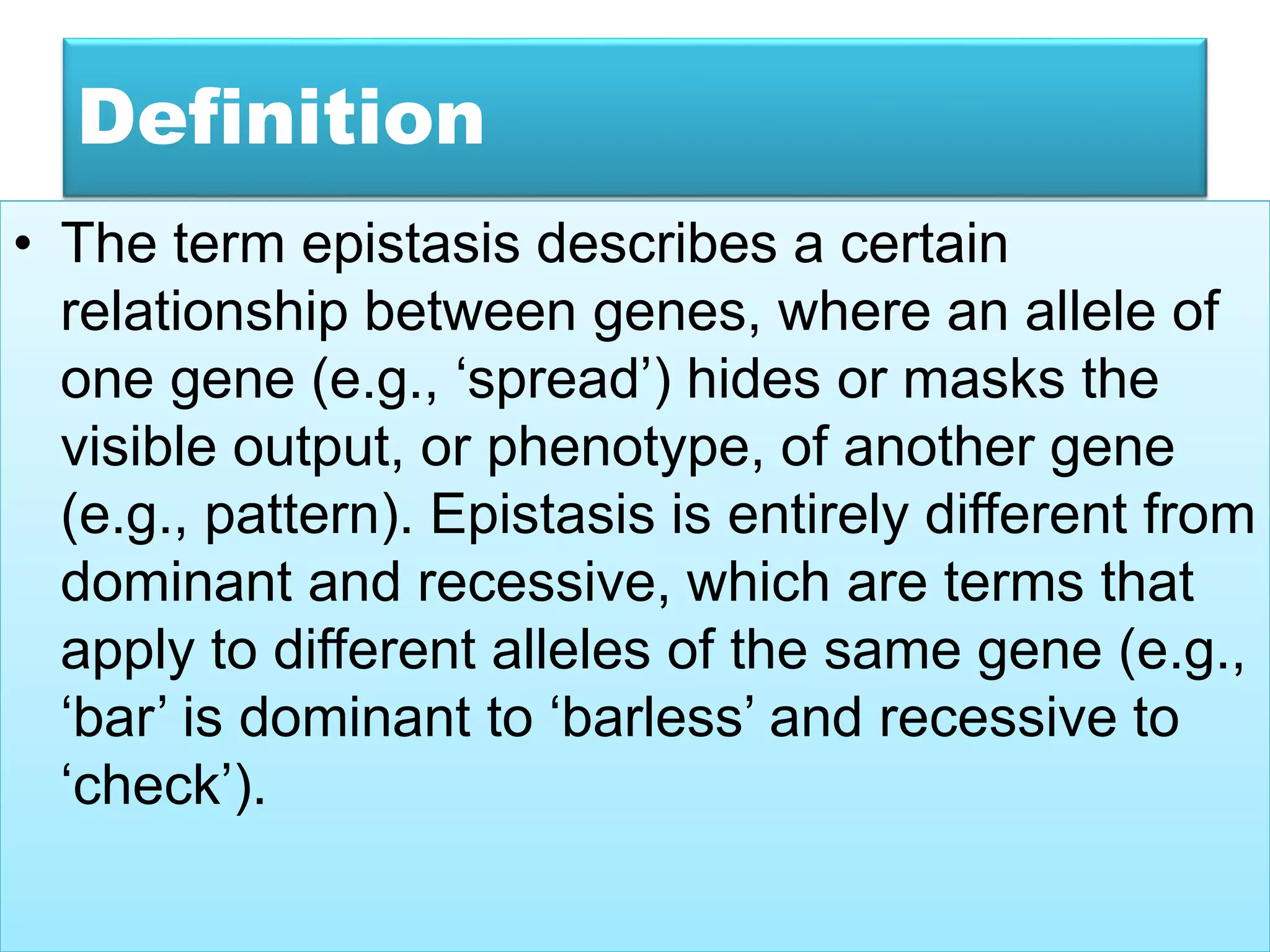 Definition

• The term epistasis describes a certain relationship between genes, where an allele of one gene (e.g., ‘spread’) hides or masks the visible output, or phenotype, of another gene (e.g., pattern). Epistasis is entirely different from dominant and recessive, which are terms that apply to different alleles of the same gene (e.g., ‘bar’ is dominant to ‘barless’ and recessive to ‘check’).